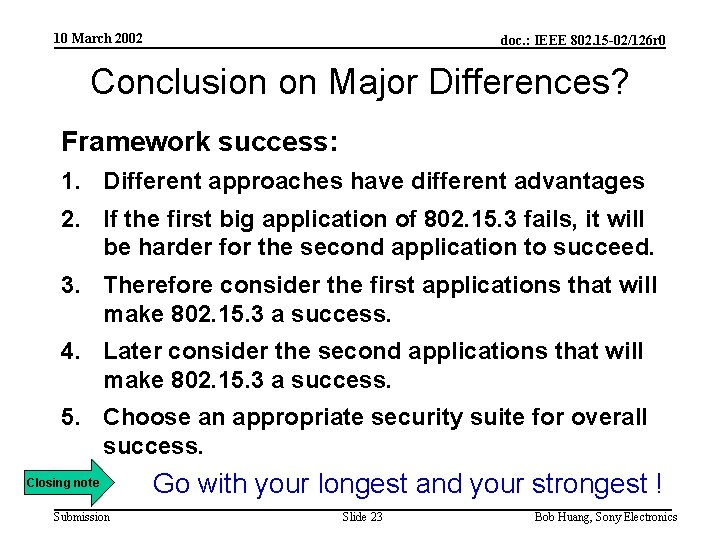 10 March 2002

doc.: IEEE 802.15-02/126r0

Conclusion on Major Differences?

Framework success:

1. Different approaches have different advantages

2. If the first big application of 802.15.3 fails, it will be harder for the second application to succeed.

3. Therefore consider the first applications that will make 802.15.3 a success.

4. Later consider the second applications that will make 802.15.3 a success.

5. Choose an appropriate security suite for overall success.

Closing note

Go with your longest and your strongest !

Submission

Slide 23

Bob Huang, Sony Electronics